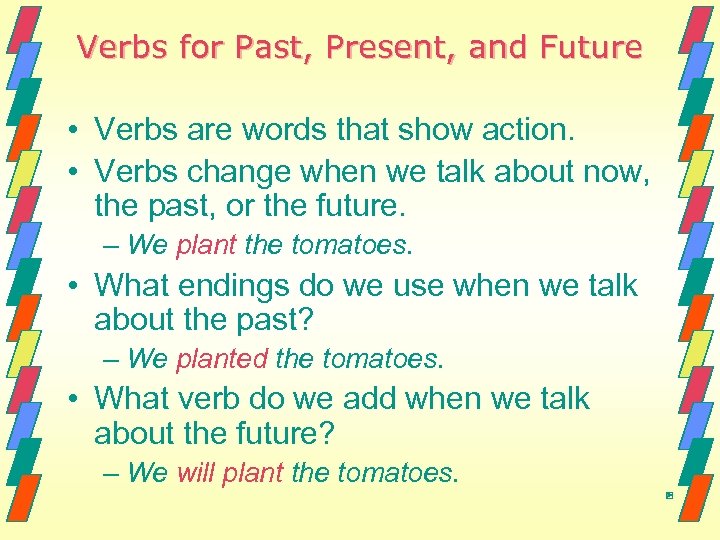 Verbs for Past, Present, and Future

• Verbs are words that show action.

• Verbs change when we talk about now, the past, or the future.

– We plant the tomatoes.

• What endings do we use when we talk about the past?

– We planted the tomatoes.

• What verb do we add when we talk about the future?

– We will plant the tomatoes.